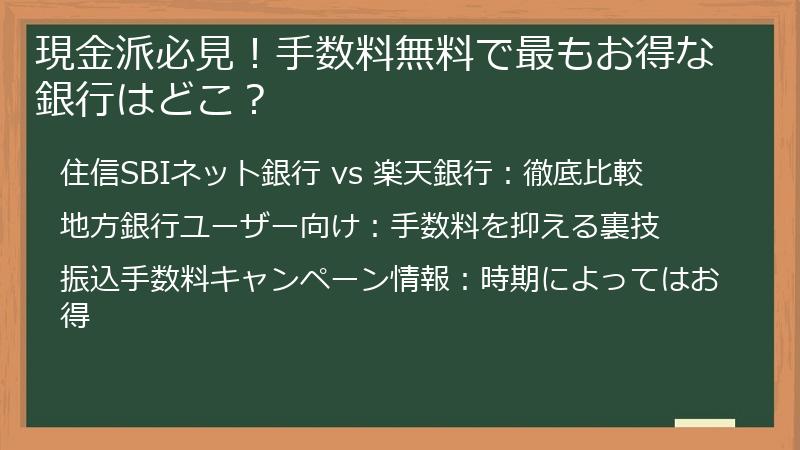 現金派必見！手数料無料で最もお得な銀行はどこ？

住信SBIネット銀行 vs 楽天銀行：徹底比較

地方銀行ユーザー向け：手数料を抑える裏技

振込手数料キャンペーン情報：時期によってはお得